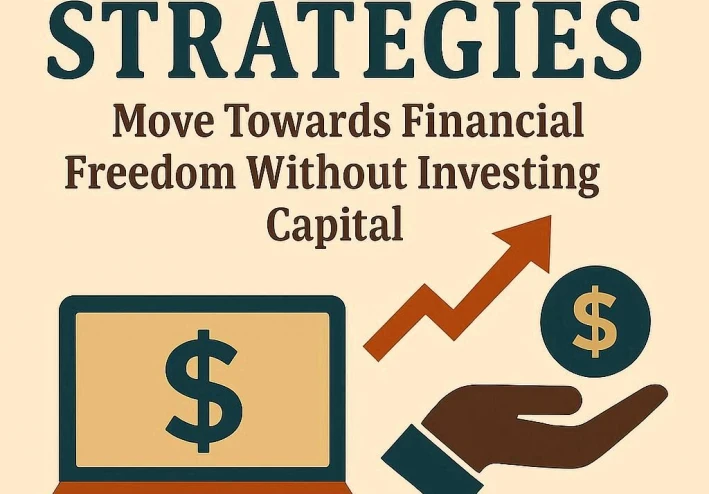 STRATEGIES

Move Towards Financial Freedom Without Investing Capital

$

$